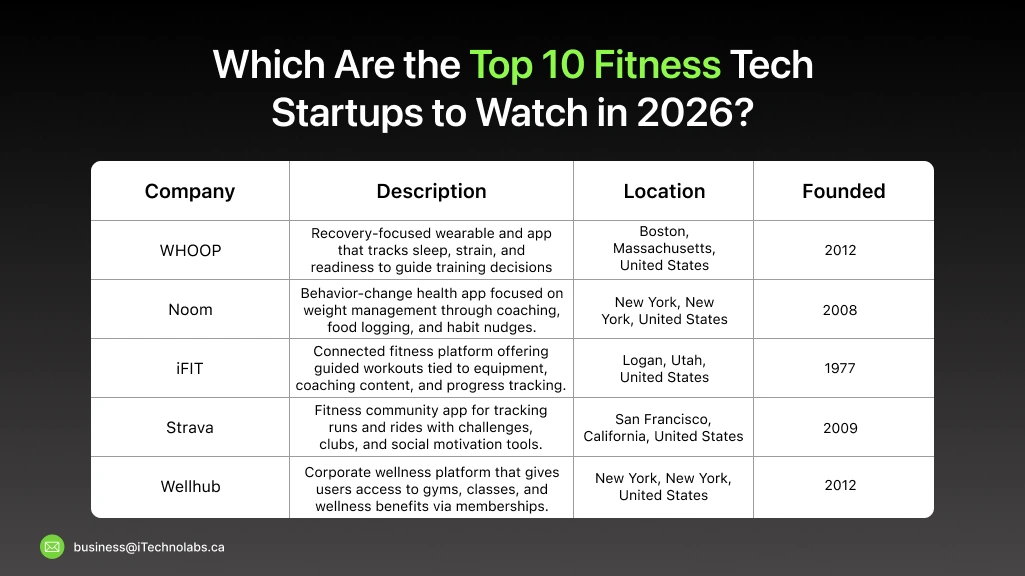 Which Are the Top 10 Fitness Tech Startups to Watch in 2026?

| Company | Description | Location | Founded |
|---|---|---|---|
| WHOOP | Recovery-focused wearable and app that tracks sleep, strain, and readiness to guide training decisions | Boston, Massachusetts, United States | 2012 |
| Noom | Behavior-change health app focused on weight management through coaching, food logging, and habit nudges. | New York, New York, United States | 2008 |
| iFIT | Connected fitness platform offering guided workouts tied to equipment, coaching content, and progress tracking. | Logan, Utah, United States | 1977 |
| Strava | Fitness community app for tracking runs and rides with challenges, clubs, and social motivation tools. | San Francisco, California, United States | 2009 |
| Wellhub | Corporate wellness platform that gives users access to gyms, classes, and wellness benefits via memberships. | New York, New York, United States | 2012 |

business@iTechnolabs.ca